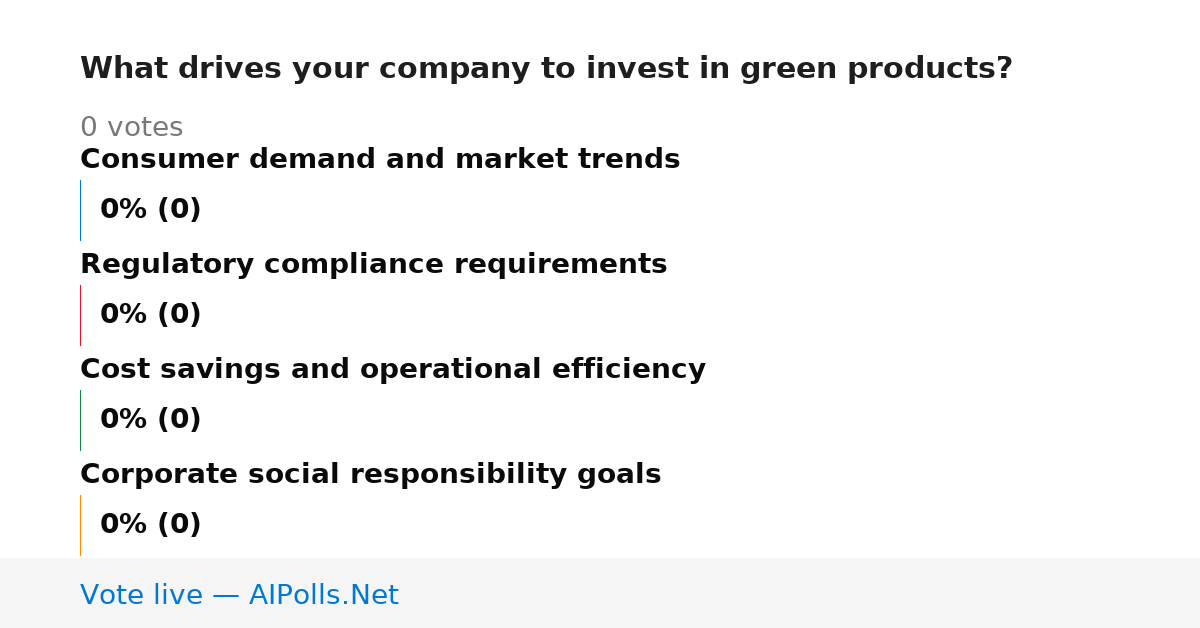 What drives your company to invest in green products?

0 votes

Consumer demand and market trends

0% (0)

Regulatory compliance requirements

0% (0)

Cost savings and operational efficiency

0% (0)

Corporate social responsibility goals

0% (0)

Vote live — AIPolls.Net